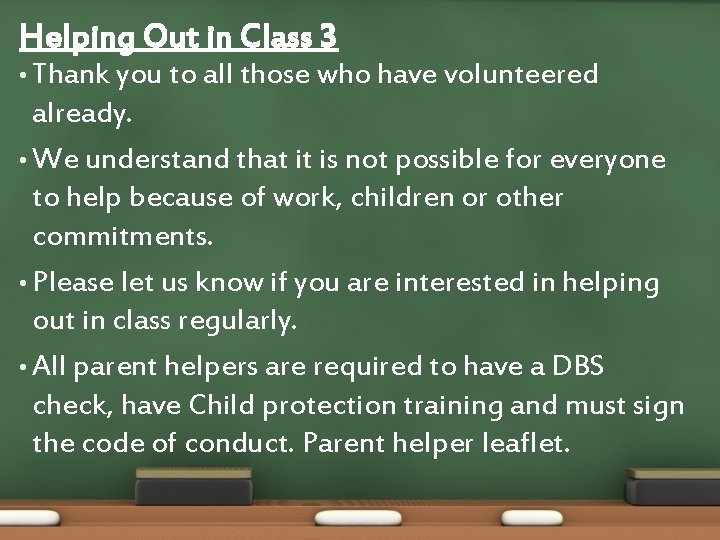 Helping Out in Class 3

• Thank you to all those who have volunteered already.

• We understand that it is not possible for everyone to help because of work, children or other commitments.

• Please let us know if you are interested in helping out in class regularly.

• All parent helpers are required to have a DBS check, have Child protection training and must sign the code of conduct. Parent helper leaflet.